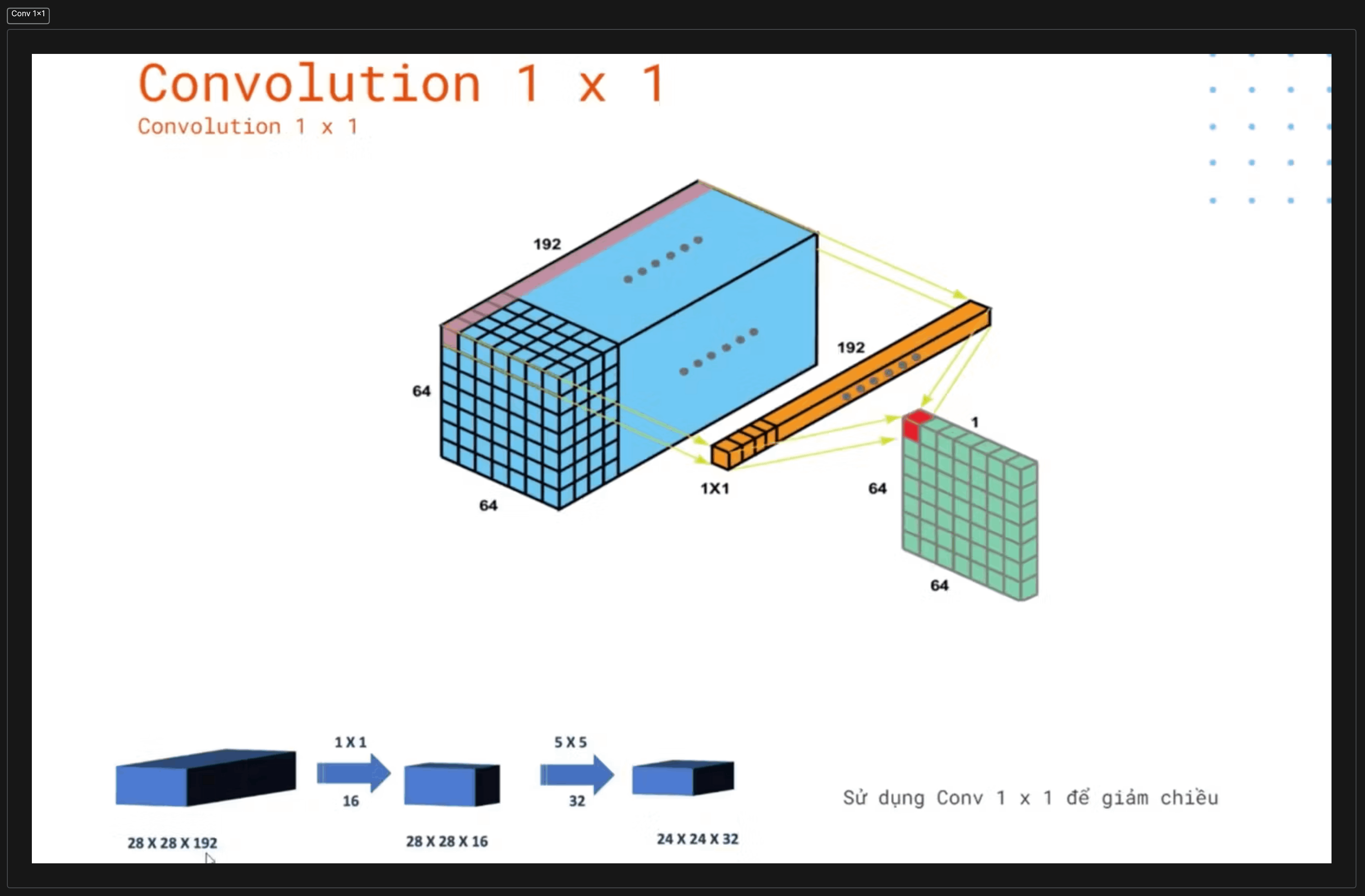 Conv 1×1

Convolution 1 x 1

Convolution 1 x 1

192

64

64

192

1X1

1

64

64

1 X 1

16

5 X 5

32

28 X 28 X 192

28 X 28 X 16

24 X 24 X 32

Sử dụng Conv 1 x 1 để giảm chiều